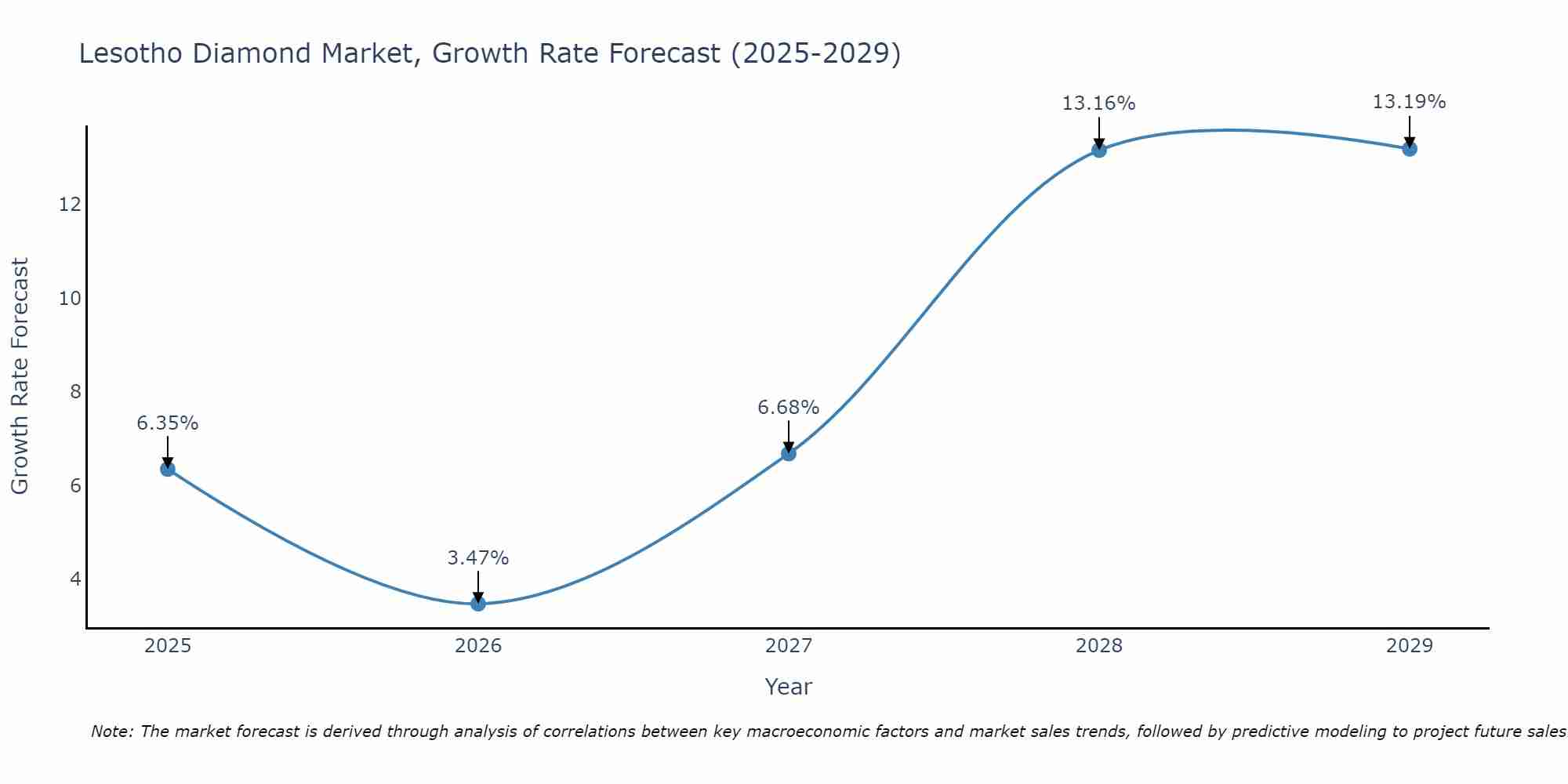 Lesotho Diamond Market, Growth Rate Forecast (2025-2029)

Growth Rate Forecast

12
10
8
6
4

6.35%
3.47%
6.68%
13.16%
13.19%

2025
2026
2027
2028
2029

Year

Note: The market forecast is derived through analysis of correlations between key macroeconomic factors and market sales trends, followed by predictive modeling to project future sales